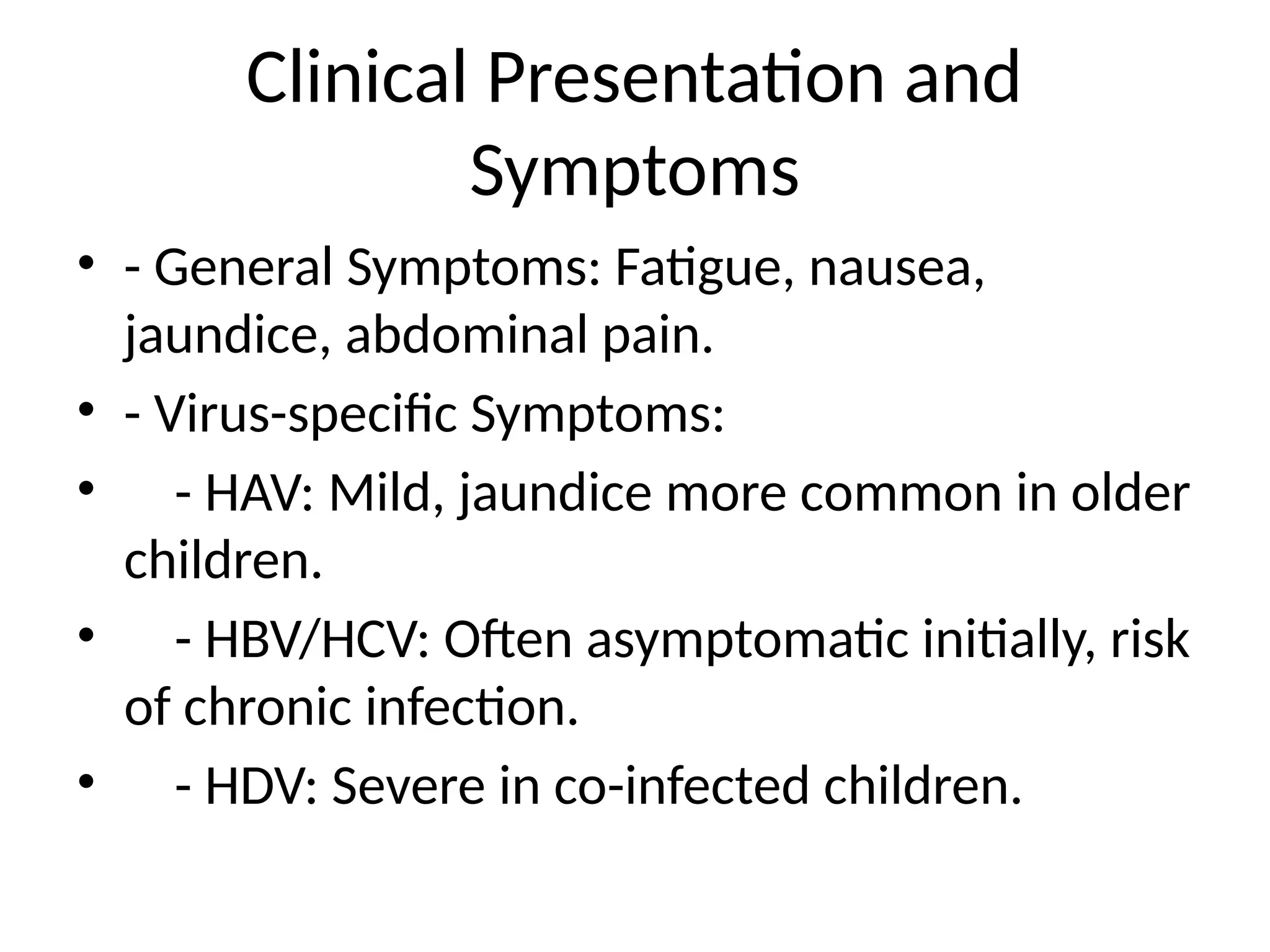 Clinical Presentation and Symptoms

• - General Symptoms: Fatigue, nausea, jaundice, abdominal pain.
• - Virus-specific Symptoms:
• - HAV: Mild, jaundice more common in older children.
• - HBV/HCV: Often asymptomatic initially, risk of chronic infection.
• - HDV: Severe in co-infected children.